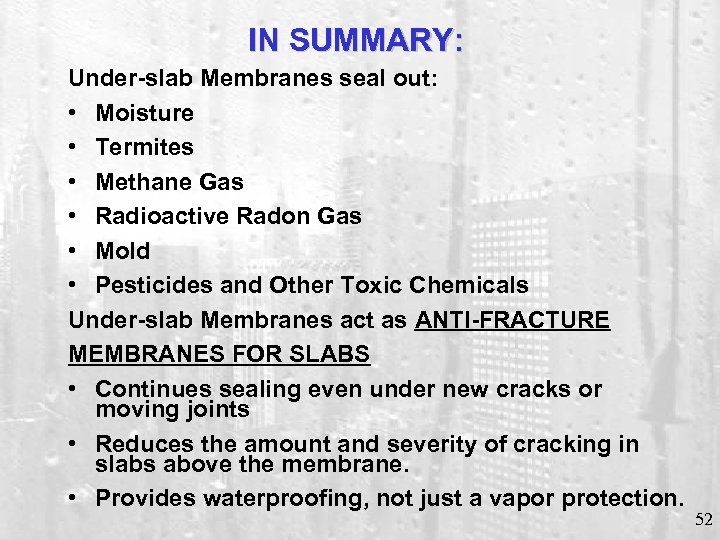 IN SUMMARY:

Under-slab Membranes seal out:
• Moisture
• Termites
• Methane Gas
• Radioactive Radon Gas
• Mold
• Pesticides and Other Toxic Chemicals

Under-slab Membranes act as ANTI-FRACTURE MEMBRANES FOR SLABS
• Continues sealing even under new cracks or moving joints
• Reduces the amount and severity of cracking in slabs above the membrane.
• Provides waterproofing, not just a vapor protection.

52